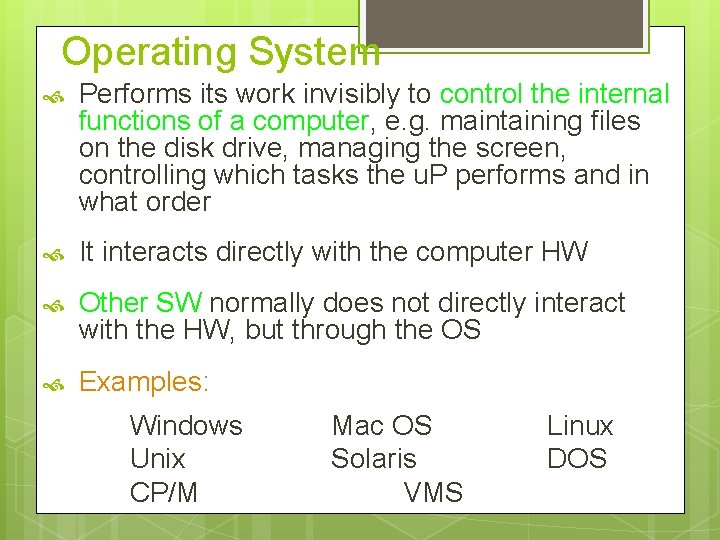 Operating System

Performs its work invisibly to control the internal functions of a computer, e.g. maintaining files on the disk drive, managing the screen, controlling which tasks the uP performs and in what order

It interacts directly with the computer HW

Other SW normally does not directly interact with the HW, but through the OS

Examples:

Windows Mac OS Linux
Unix Solaris DOS
CP/M VMS